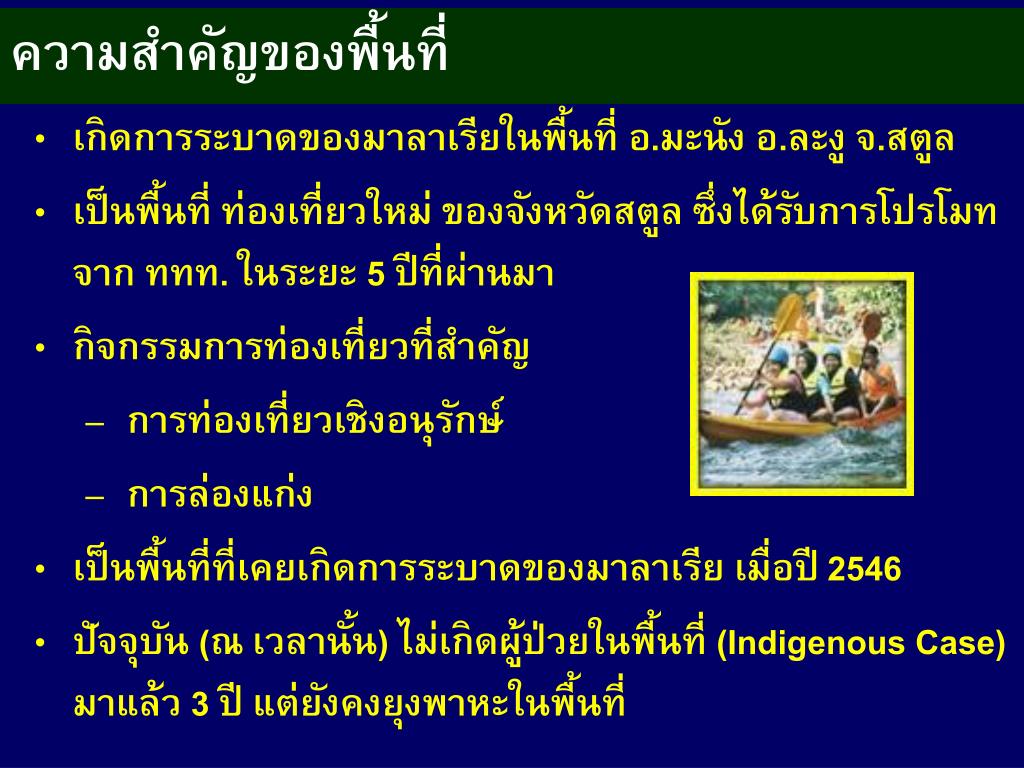 ความสำคัญของพื้นที่

• เกิดการระบาดของมาลาเรียในพื้นที่ อ.มะนัง อ.ละงู จ.สตูล
• เป็นพื้นที่ ท่องเที่ยวใหม่ ของจังหวัดสตูล ซึ่งได้รับการโปรโมท จาก ททท. ในระยะ 5 ปีที่ผ่านมา
• กิจกรรมการท่องเที่ยวที่สำคัญ
– การท่องเที่ยวเชิงอนุรักษ์
– การล่องแก่ง
• เป็นพื้นที่ที่เคยเกิดการระบาดของมาลาเรีย เมื่อปี 2546
• ปัจจุบัน (ณ เวลานั้น) ไม่เกิดผู้ป่วยในพื้นที่ (Indigenous Case) มาแล้ว 3 ปี แต่ยังคงยุงพาหะในพื้นที่